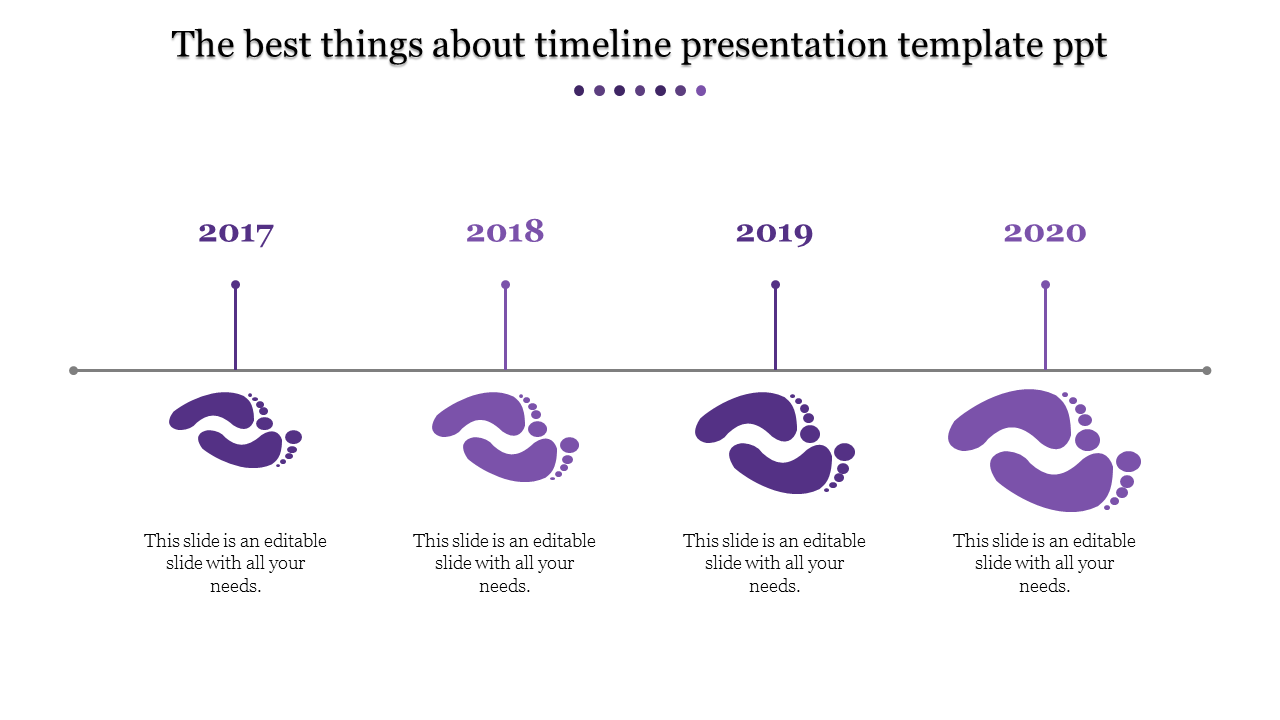 The best things about timeline presentation template ppt

2017

2018

2019

2020

This slide is an editable slide with all your needs.

This slide is an editable slide with all your needs.

This slide is an editable slide with all your needs.

This slide is an editable slide with all your needs.